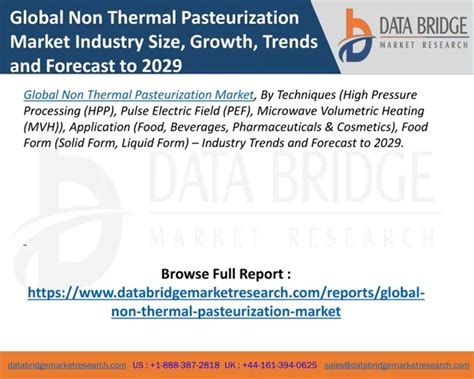 Global Non Thermal Pasteurization Market Industry Size, Growth, Trends and Forecast to 2029

DATA BRIDGE
MARKET RESEARCH

Global Non Thermal Pasteurization Market, By Techniques (High Pressure Processing (HPP), Pulse Electric Field (PEF), Microwave Volumetric Heating (MVH)), Application (Food, Beverages, Pharmaceuticals & Cosmetics), Food Form (Solid Form, Liquid Form) – Industry Trends and Forecast to 2029.

DATA BRIDGE
MARKET RESEARCH

-

Browse Full Report :
https://www.databridgemarketresearch.com/reports/global-non-thermal-pasteurization-market

databridgemarketresearch.com US : +1-888-387-2818 UK : +44-161-394-0625 sales@databridgemarketresearch.com